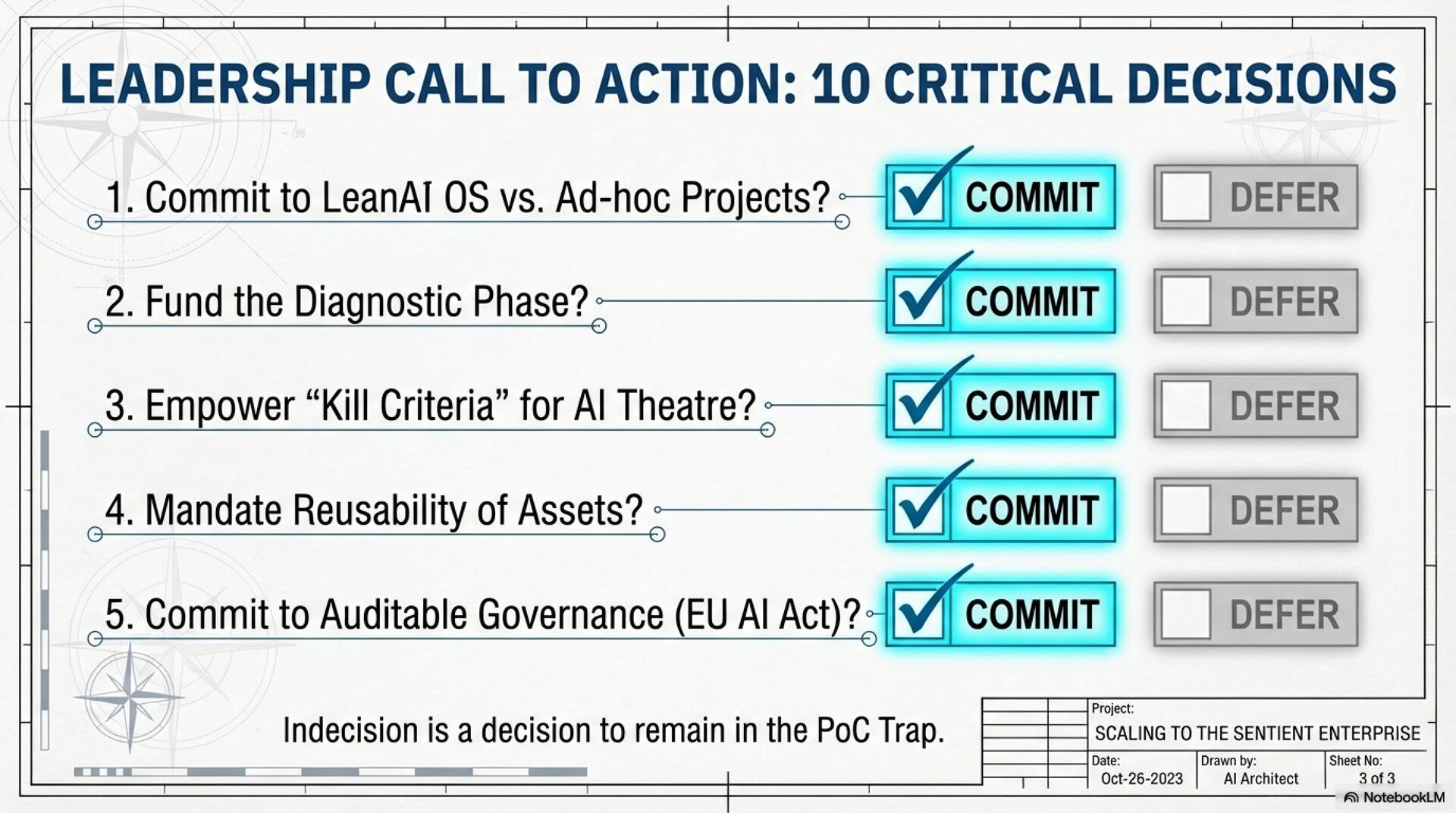 LEADERSHIP CALL TO ACTION: 10 CRITICAL DECISIONS

1. Commit to LeanAI OS vs. Ad-hoc Projects? COMMIT DEFER

2. Fund the Diagnostic Phase? COMMIT DEFER

3. Empower “Kill Criteria” for AI Theatre? COMMIT DEFER

4. Mandate Reusability of Assets? COMMIT DEFER

5. Commit to Auditable Governance (EU AI Act)? COMMIT DEFER

Indecision is a decision to remain in the PoC Trap.

Project:
SCALING TO THE SENTIENT ENTERPRISE
Date:
Oct-26-2023
Drawn by:
AI Architect
Sheet No:
3 of 3

NotebookLM